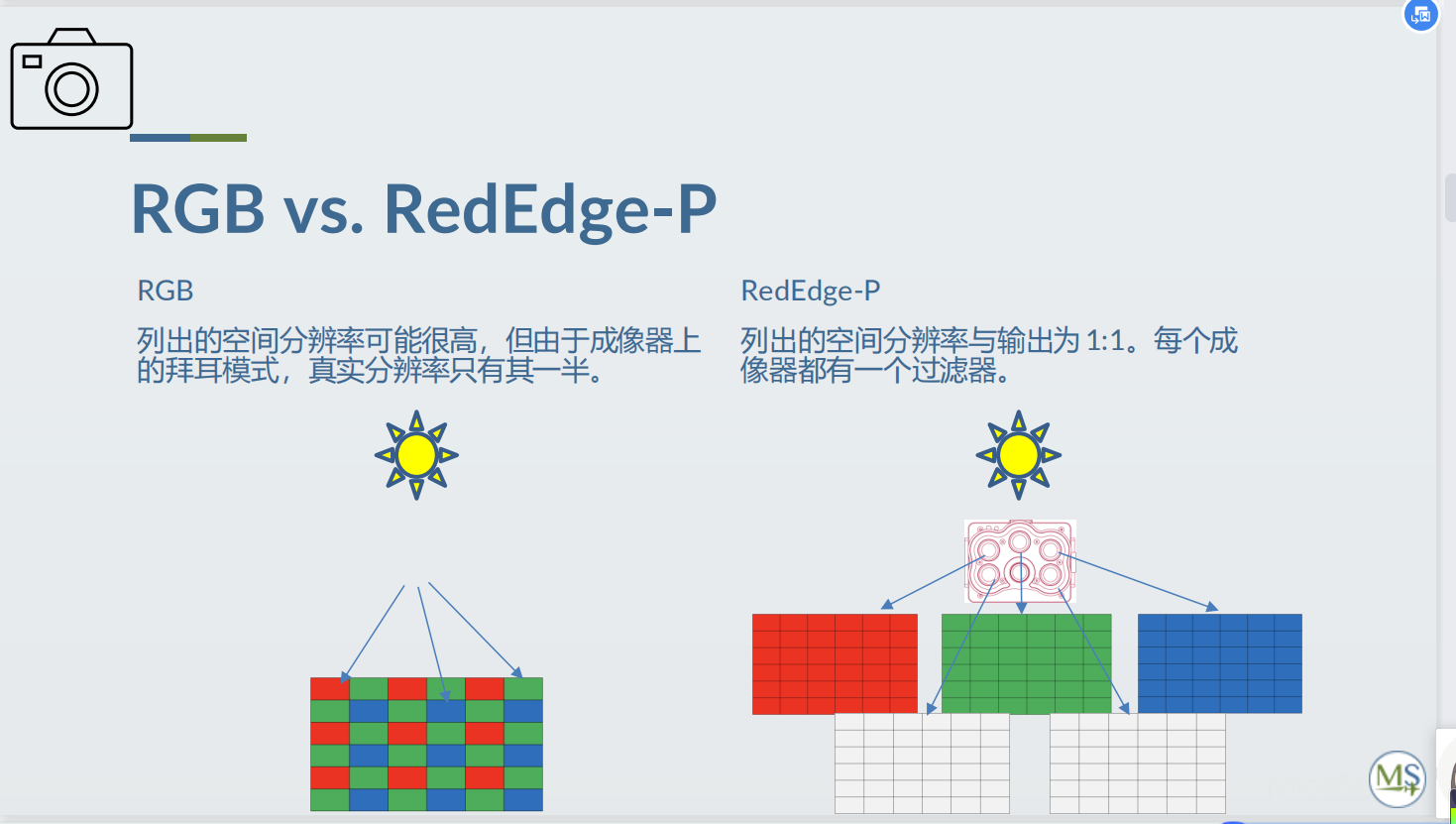 RGB vs. RedEdge-P

RGB

列出的空间分辨率可能很高，但由于成像器上的拜耳模式，真实分辨率只有其一半。

RedEdge-P

列出的空间分辨率与输出为 1:1。每个成像器都有一个过滤器。

MS